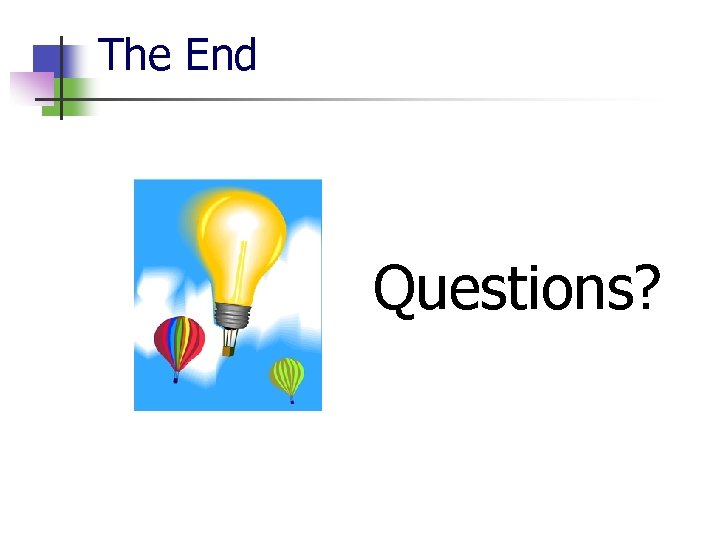 The End

Questions?